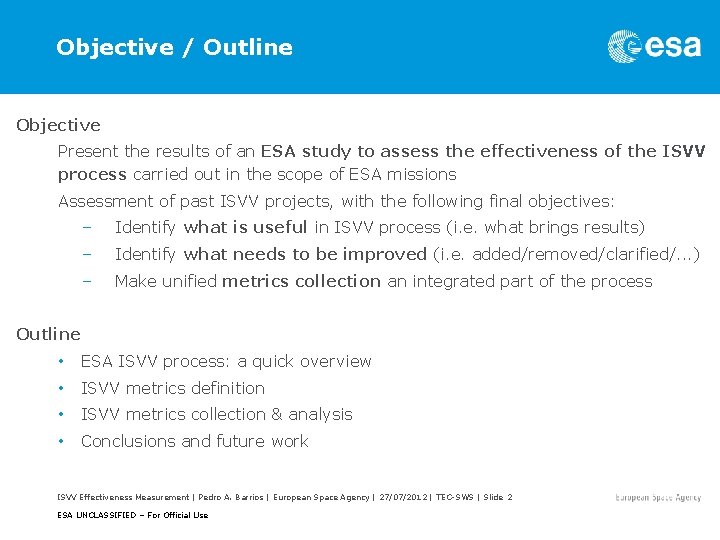 Objective / Outline

esa

Objective

Present the results of an ESA study to assess the effectiveness of the ISVV process carried out in the scope of ESA missions

Assessment of past ISVV projects, with the following final objectives:

– Identify what is useful in ISVV process (i.e. what brings results)
– Identify what needs to be improved (i.e. added/removed/clarified/...)
– Make unified metrics collection an integrated part of the process

Outline

• ESA ISVV process: a quick overview
• ISVV metrics definition
• ISVV metrics collection & analysis
• Conclusions and future work

ISVV Effectiveness Measurement | Pedro A. Barrios | European Space Agency | 27/07/2012 | TEC-SWS | Slide 2

European Space Agency

ESA UNCLASSIFIED – For Official Use